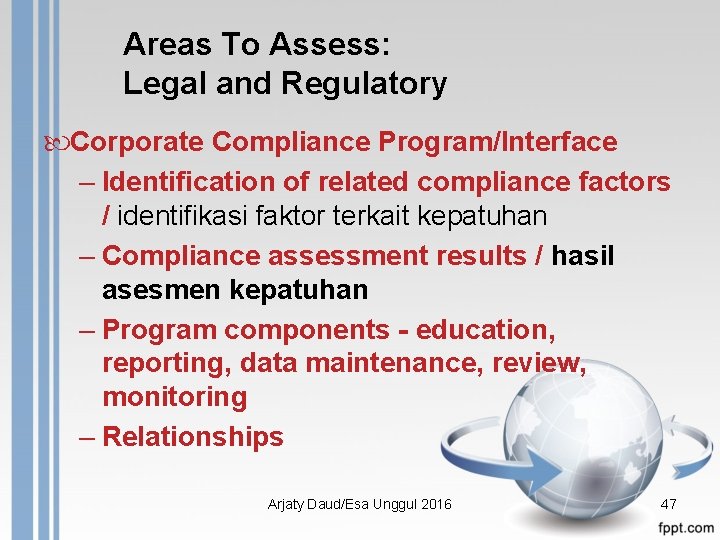 Areas To Assess:
Legal and Regulatory

Corporate Compliance Program/Interface

– Identification of related compliance factors / identifikasi faktor terkait kepatuhan

– Compliance assessment results / hasil asesmen kepatuhan

– Program components - education, reporting, data maintenance, review, monitoring

– Relationships

Arjaty Daud/Esa Unggul 2016

47

fppt.com